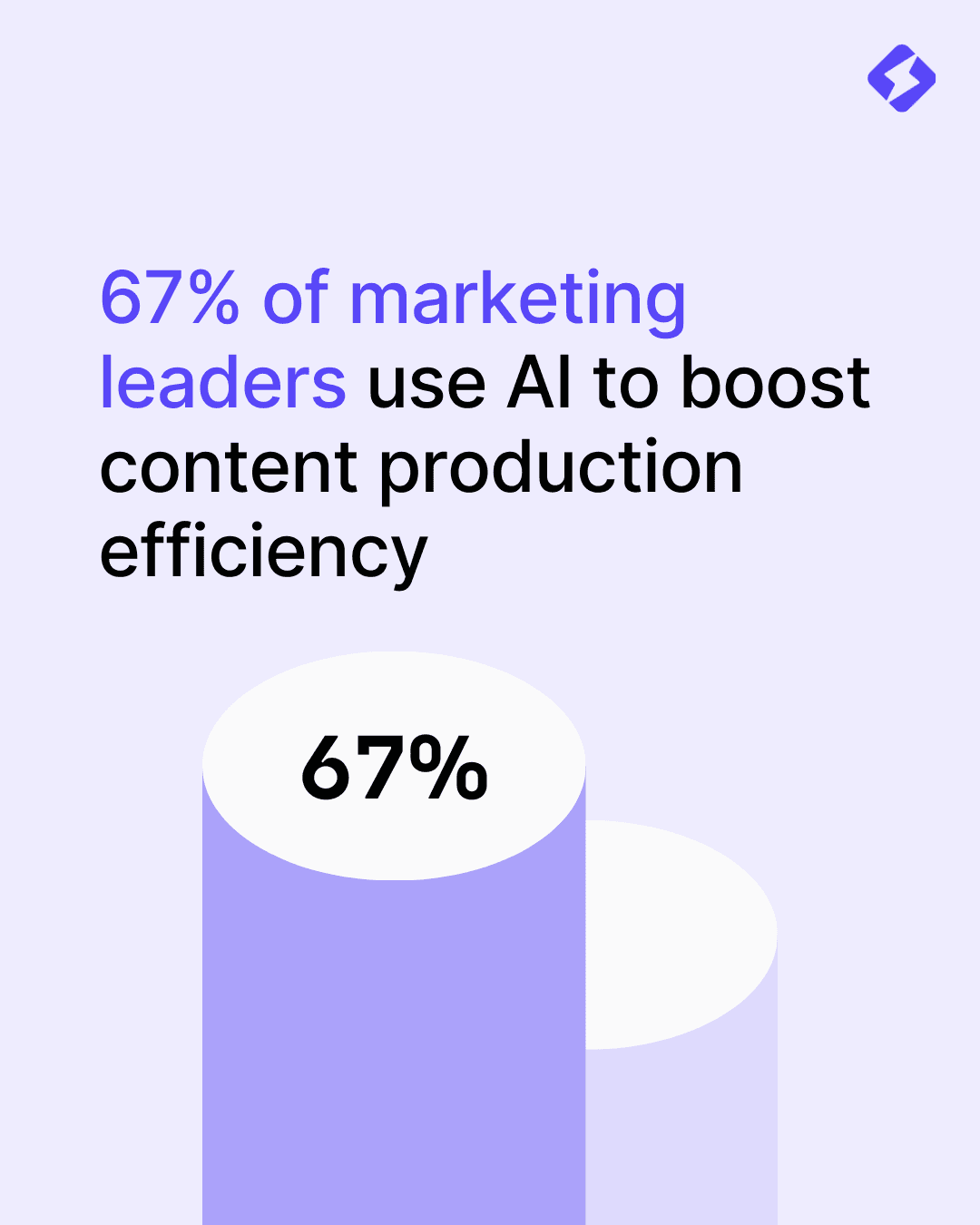 67% of marketing leaders use AI to boost content production efficiency

67%